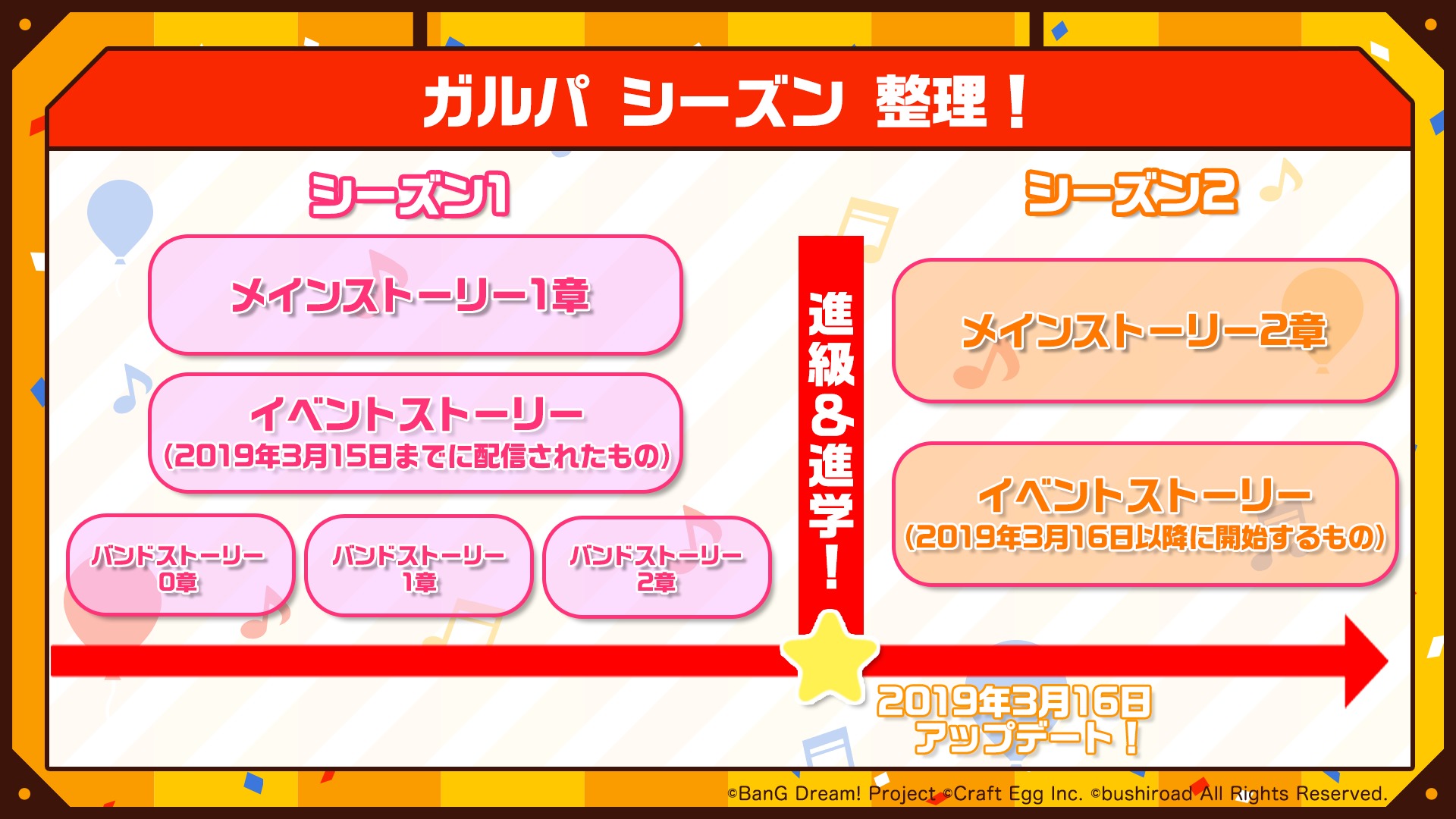 ガルパ シーズン 整理！

シーズン1

メインストーリー1章

イベントストーリー
（2019年3月15日までに配信されたもの）

バンドストーリー
0章

バンドストーリー
1章

バンドストーリー
2章

進級&進学！

シーズン2

メインストーリー2章

イベントストーリー
（2019年3月16日以降に開始するもの）

2019年3月16日
アップデート！

©BanG Dream! Project ©Craft Egg Inc. ©bushiroad All Rights Reserved.